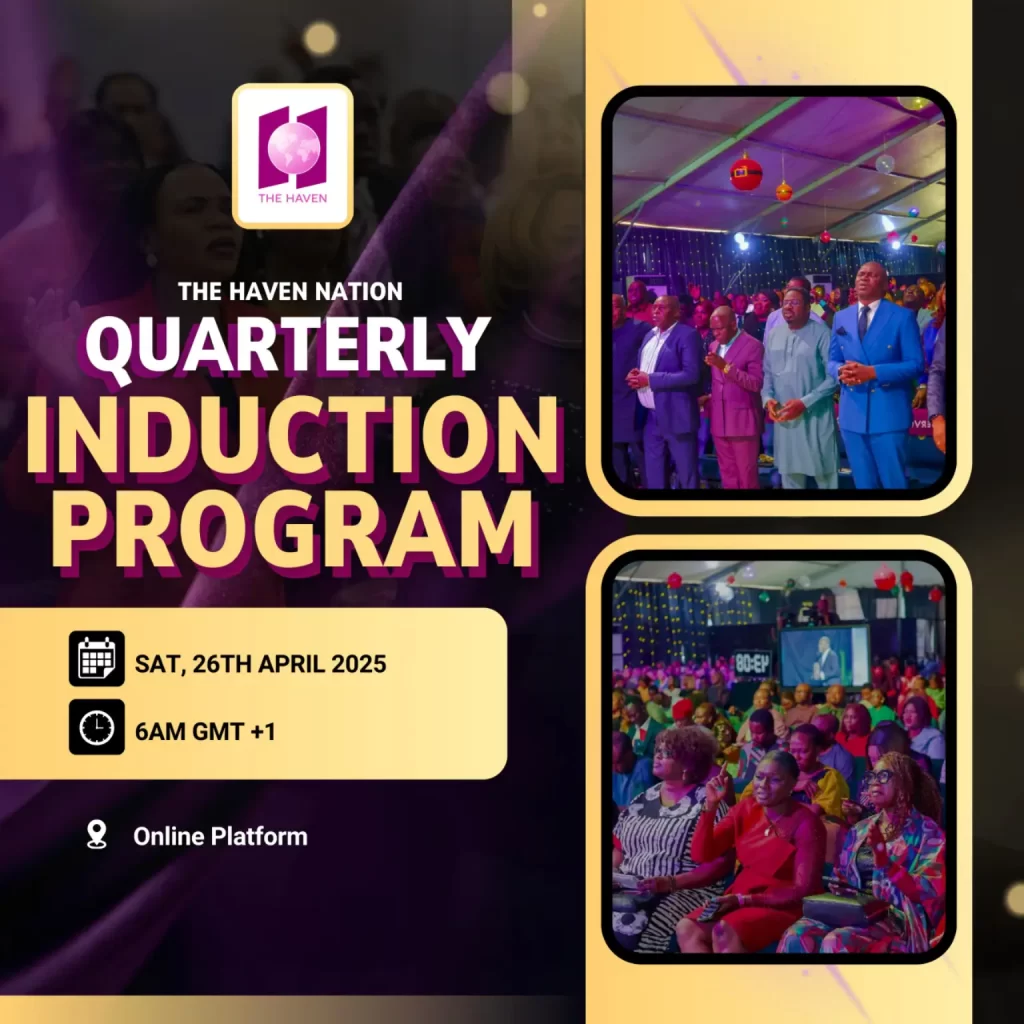 THE HAVEN

THE HAVEN NATION
QUARTERLY
INDUCTION
PROGRAM

SAT, 26TH APRIL 2025

6AM GMT +1

Online Platform